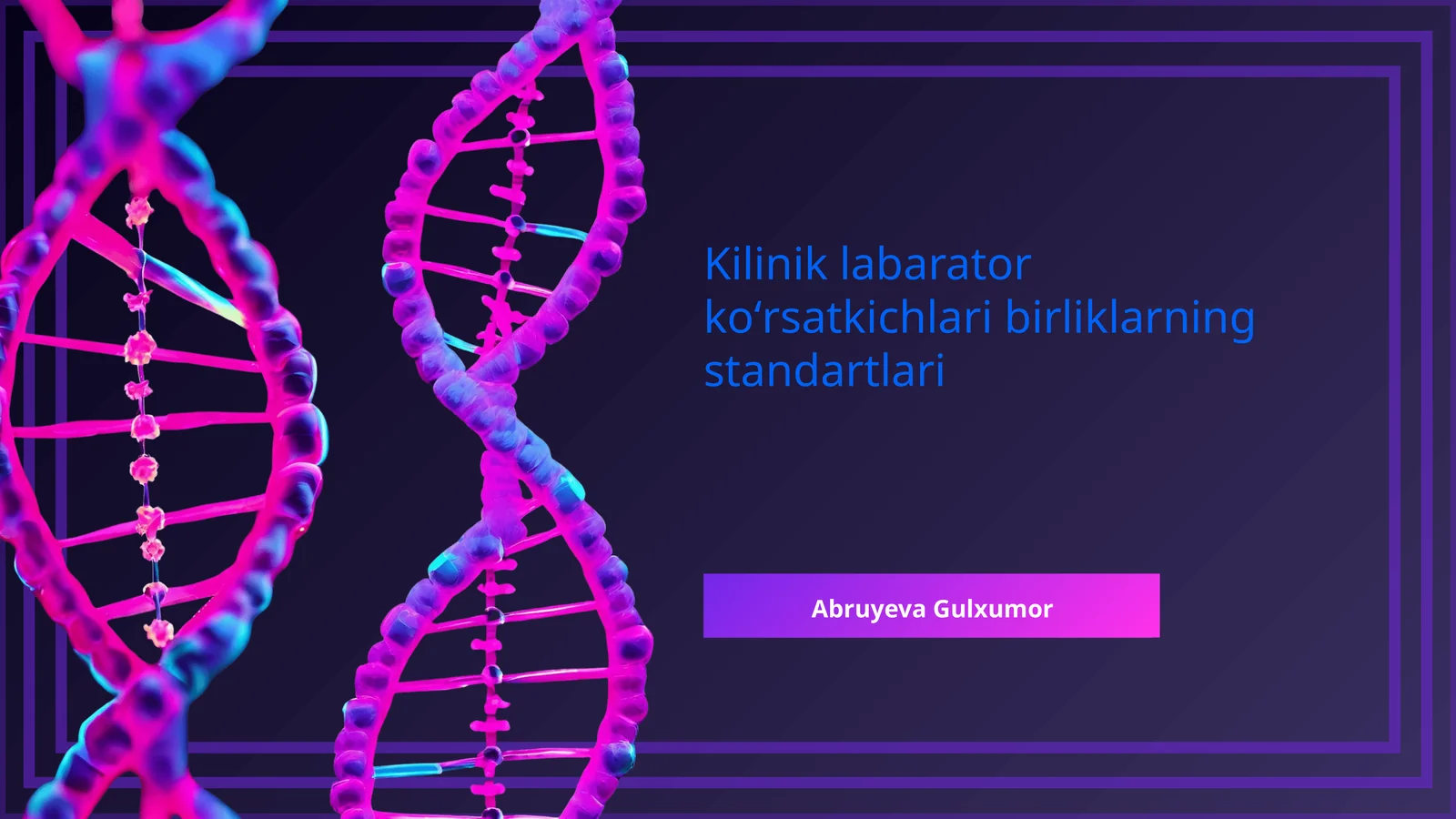 Kilinik labarator ko‘rsatkichlari birliklarning standartlari

Abruyeva Gulxumor